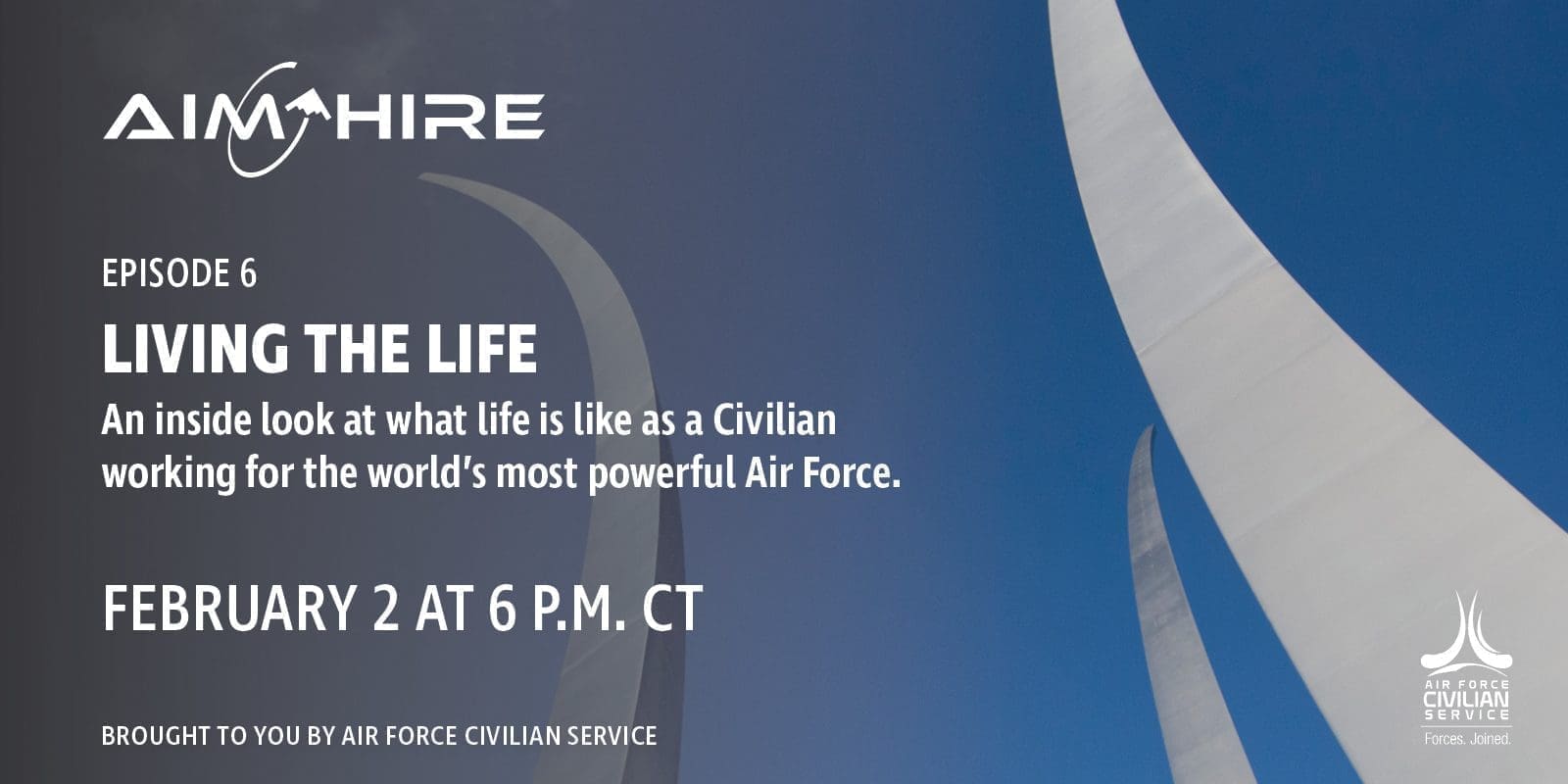 AIM HIRE

EPISODE 6

LIVING THE LIFE

An inside look at what life is like as a Civilian working for the world's most powerful Air Force.

FEBRUARY 2 AT 6 P.M. CT

BROUGHT TO YOU BY AIR FORCE CIVILIAN SERVICE

AIR FORCE CIVILIAN SERVICE
Forces. Joined.